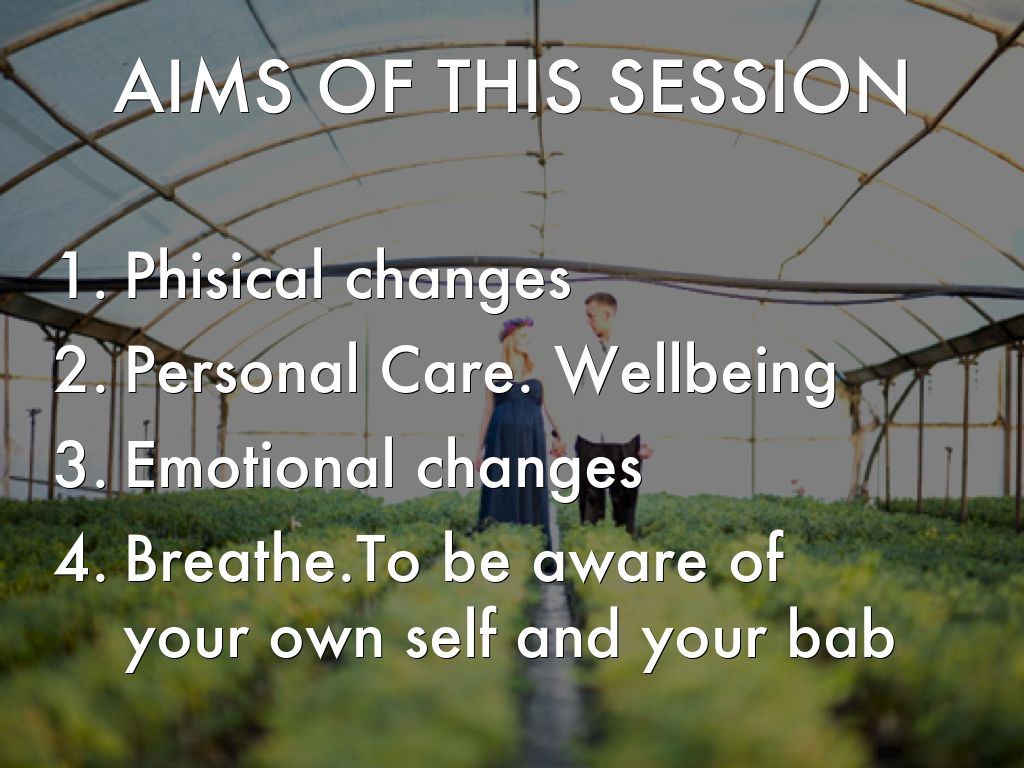 AIMS OF THIS SESSION

1. Phisical changes
2. Personal Care. Wellbeing
3. Emotional changes
4. Breathe.To be aware of your own self and your bab